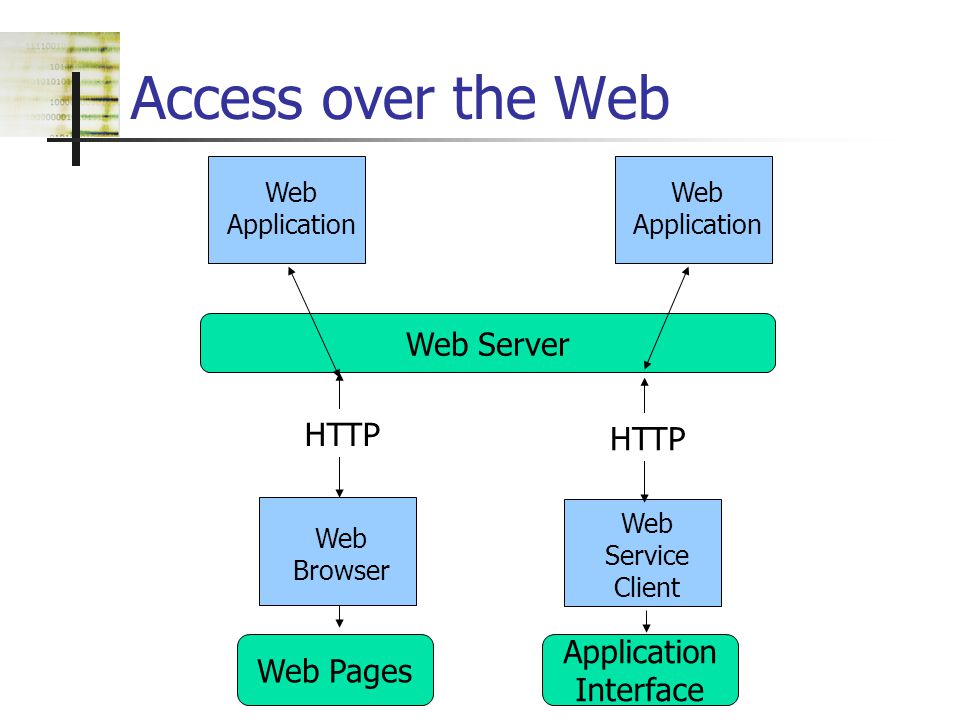 Access over the Web

Web Application

Web Application

Web Server

HTTP

HTTP

Web Browser

Web Service Client

Web Pages

Application Interface